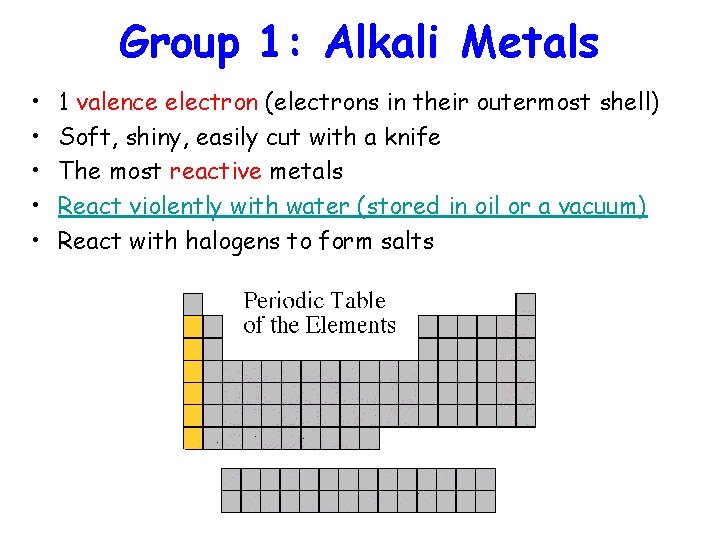 Group 1: Alkali Metals

• 1 valence electron (electrons in their outermost shell)
• Soft, shiny, easily cut with a knife
• The most reactive metals
• React violently with water (stored in oil or a vacuum)
• React with halogens to form salts

Periodic Table of the Elements